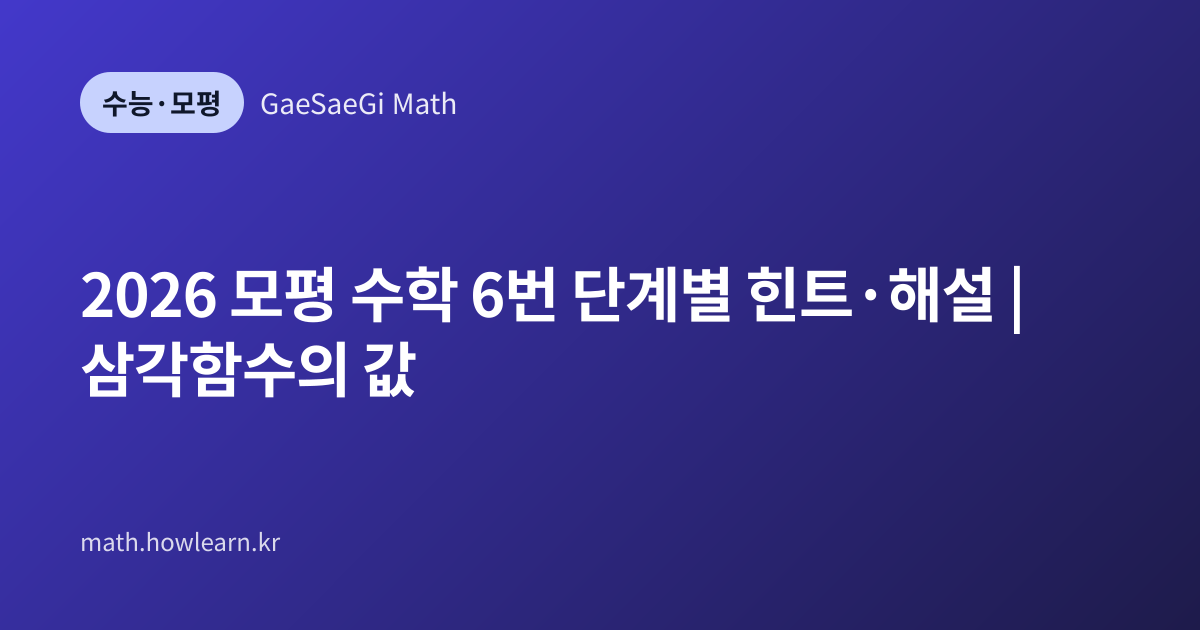 수능·모평

GaeSaeGi Math

2026 모평 수학 6번 단계별 힌트·해설 | 삼각함수의 값

math.howlearn.kr